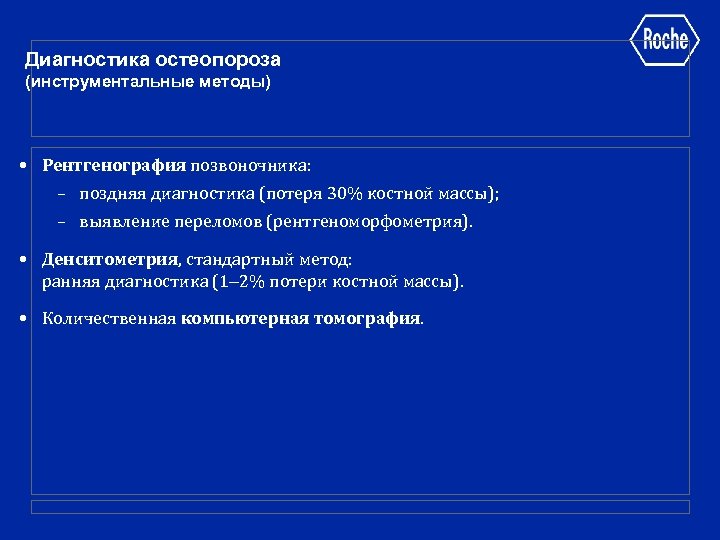 Roche

Диагностика остеопороза
(инструментальные методы)

• Рентгенография позвоночника:
– поздняя диагностика (потеря 30% костной массы);
– выявление переломов (рентгеноморфометрия).

• Денситометрия, стандартный метод:
ранняя диагностика (1–2% потери костной массы).

• Количественная компьютерная томография.